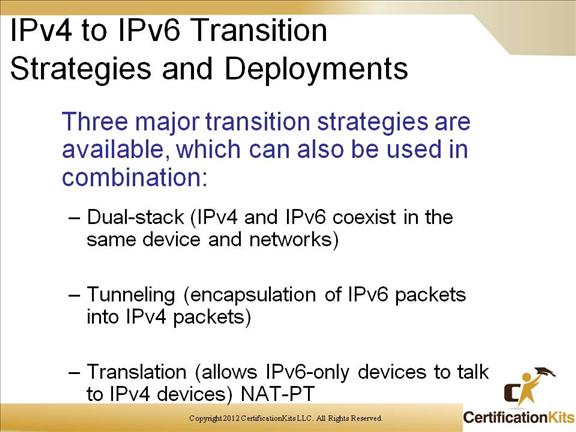 IPv4 to IPv6 Transition Strategies and Deployments

Three major transition strategies are available, which can also be used in combination:

– Dual-stack (IPv4 and IPv6 coexist in the same device and networks)

– Tunneling (encapsulation of IPv6 packets into IPv4 packets)

– Translation (allows IPv6-only devices to talk to IPv4 devices) NAT-PT

Copyright 2012 CertificationKits LLC. All Rights Reserved.

CertificationKits